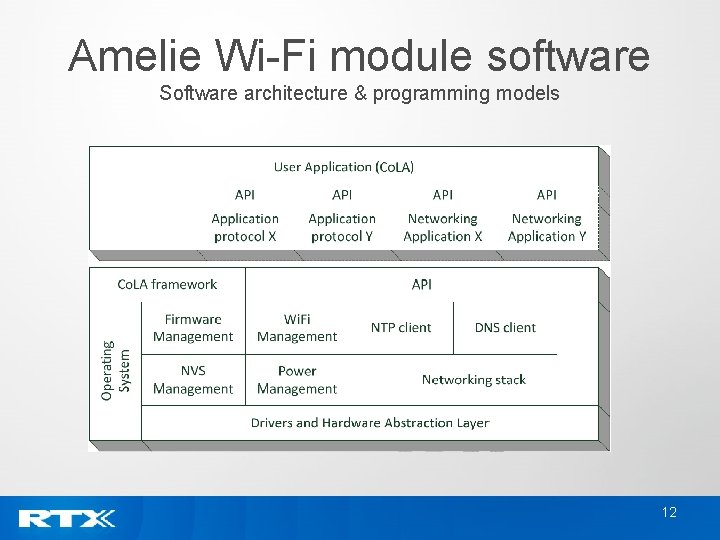 Amelie Wi-Fi module software

Software architecture & programming models

User Application (CoLA)

API
Application protocol X

API
Application protocol Y

API
Networking Application X

API
Networking Application Y

CoLA framework

API

Operating System

Firmware Management

WiFi Management

NTP client

DNS client

NVS Management

Power Management

Networking stack

Drivers and Hardware Abstraction Layer

RTX

12